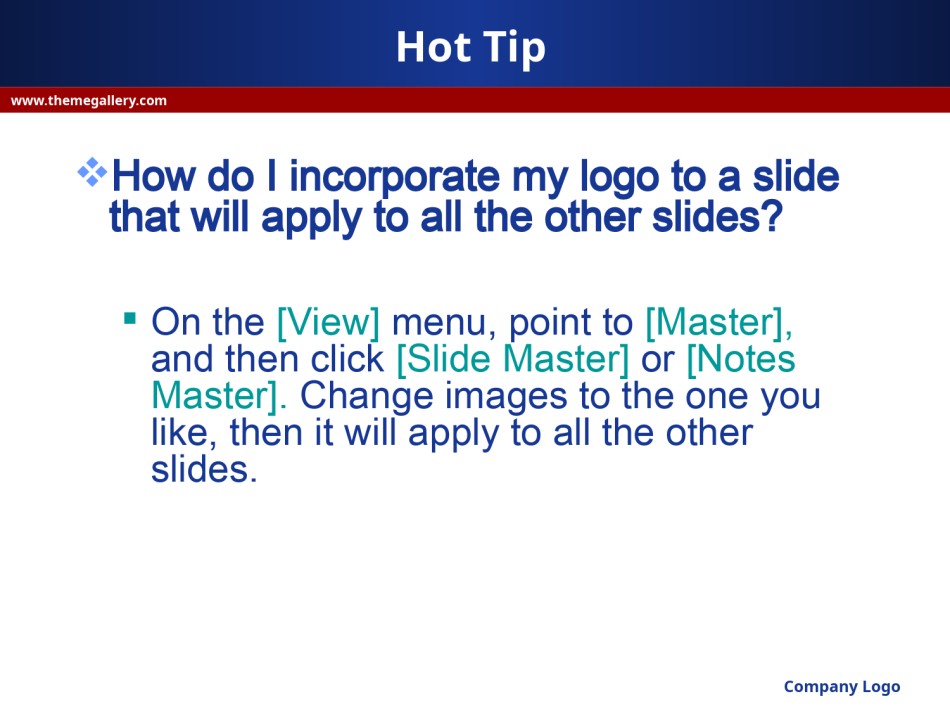 Hot Tip

www.themegallery.com

How do I incorporate my logo to a slide that will apply to all the other slides?

On the [View] menu, point to [Master], and then click [Slide Master] or [Notes Master]. Change images to the one you like, then it will apply to all the other slides.

Company Logo